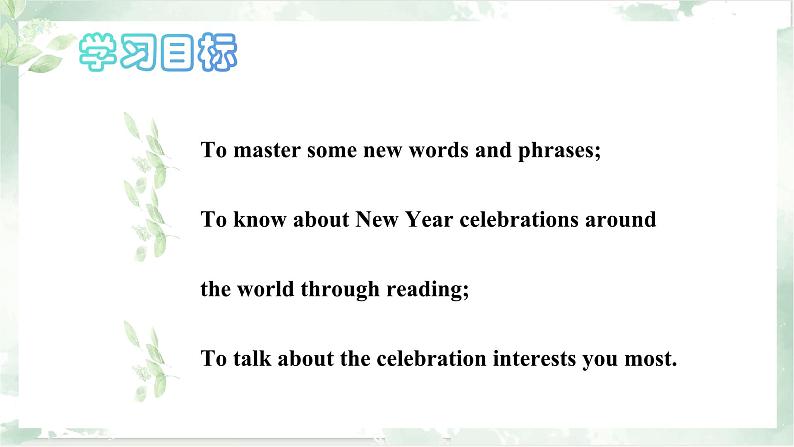 学习目标

To master some new words and phrases;

To know about New Year celebrations around the world through reading;

To talk about the celebration interests you most.